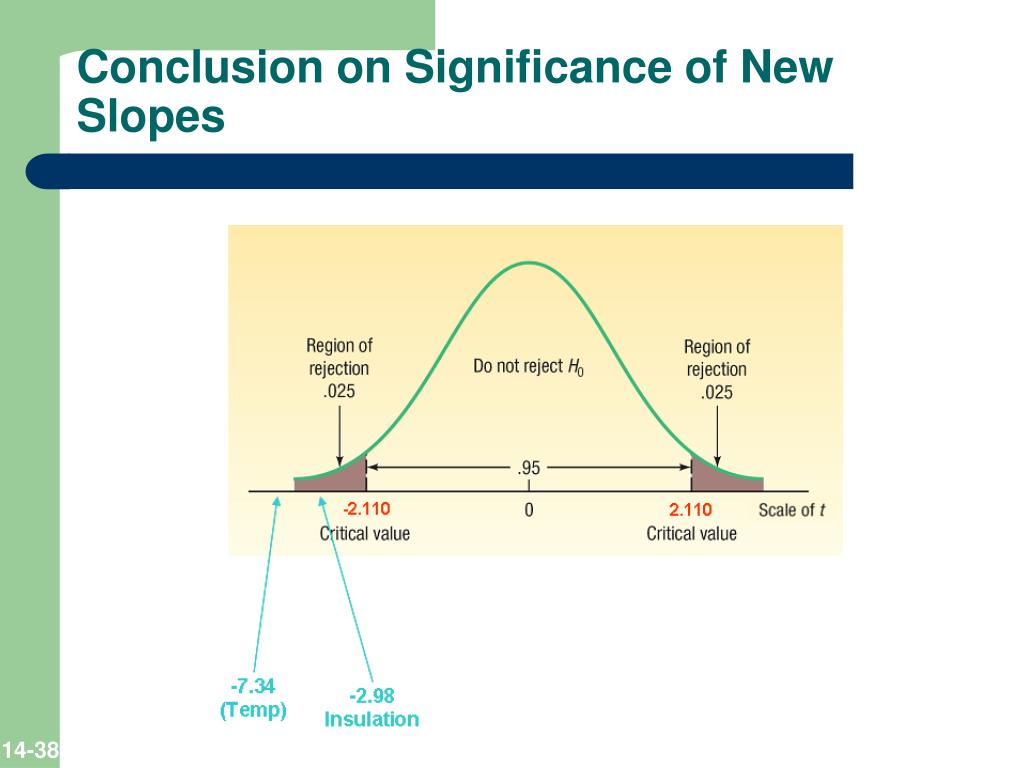 Conclusion on Significance of New Slopes

Region of rejection .025

Do not reject $H_0$

Region of rejection .025

.95

-2.110

0

2.110

Scale of $t$

Critical value

Critical value

-7.34 (Temp)

-2.98 Insulation

14-38